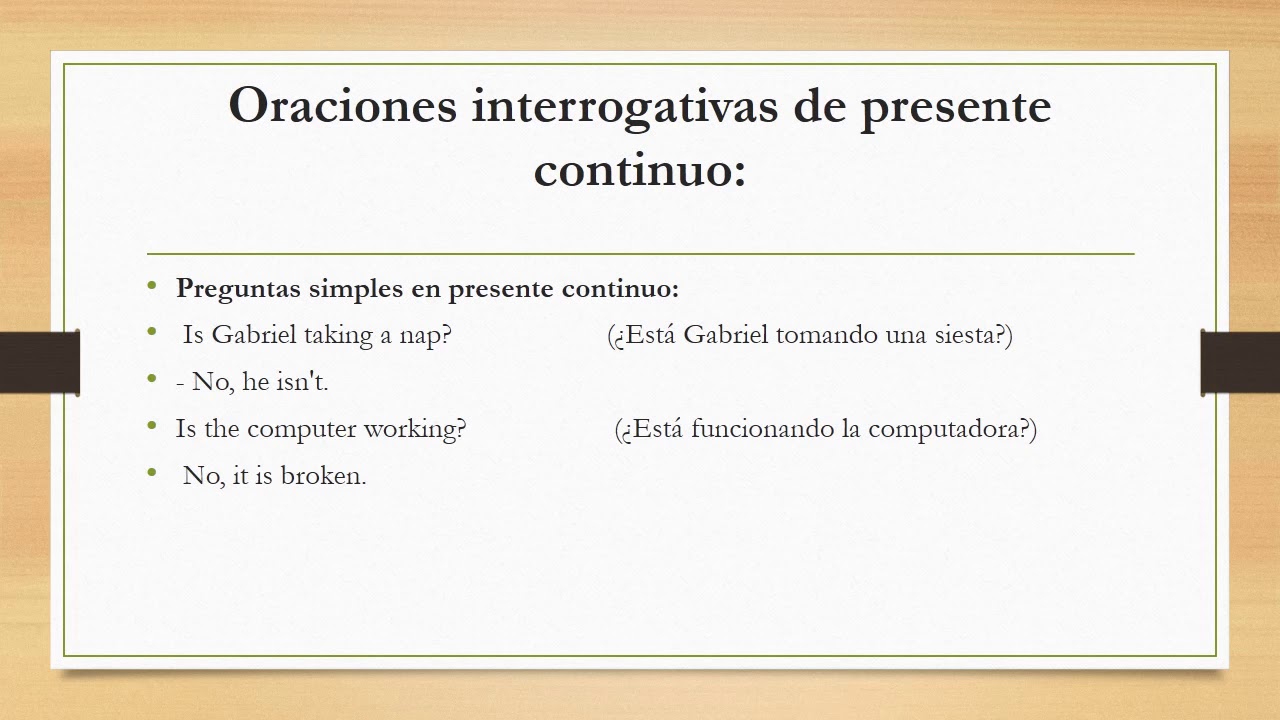 Oraciones interrogativas de presente continuo:

• Preguntas simples en presente continuo:
• Is Gabriel taking a nap? (¿Está Gabriel tomando una siesta?)
• - No, he isn't.
• Is the computer working? (¿Está funcionando la computadora?)
• No, it is broken.